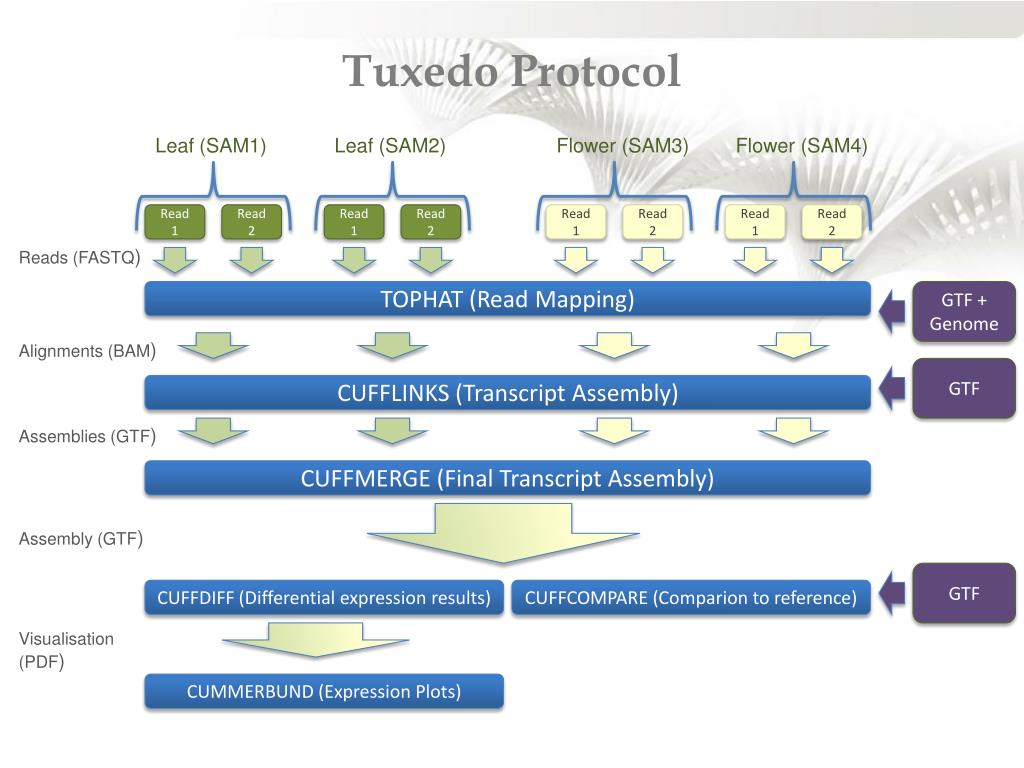 Tuxedo Protocol

Leaf (SAM1)

Leaf (SAM2)

Flower (SAM3)

Flower (SAM4)

Read 1

Read 2

Read 1

Read 2

Read 1

Read 2

Read 1

Read 2

Reads (FASTQ)

TOPHAT (Read Mapping)

GTF + Genome

Alignments (BAM)

CUFFLINKS (Transcript Assembly)

GTF

Assemblies (GTF)

CUFFMERGE (Final Transcript Assembly)

Assembly (GTF)

CUFFDIFF (Differential expression results)

CUFFCOMPARE (Comparion to reference)

GTF

Visualisation (PDF)

CUMMERBUND (Expression Plots)